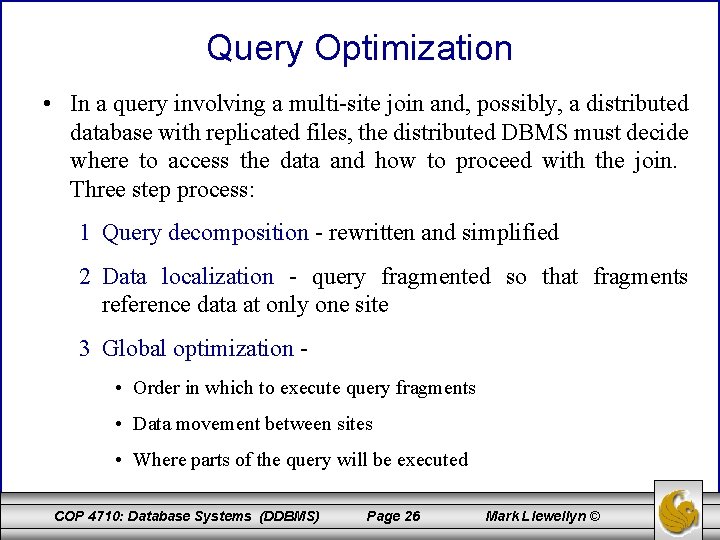 Query Optimization

• In a query involving a multi-site join and, possibly, a distributed database with replicated files, the distributed DBMS must decide where to access the data and how to proceed with the join. Three step process:

1 Query decomposition - rewritten and simplified

2 Data localization - query fragmented so that fragments reference data at only one site

3 Global optimization -

• Order in which to execute query fragments

• Data movement between sites

• Where parts of the query will be executed

COP 4710: Database Systems (DDBMS) Page 26 Mark Llewellyn ©